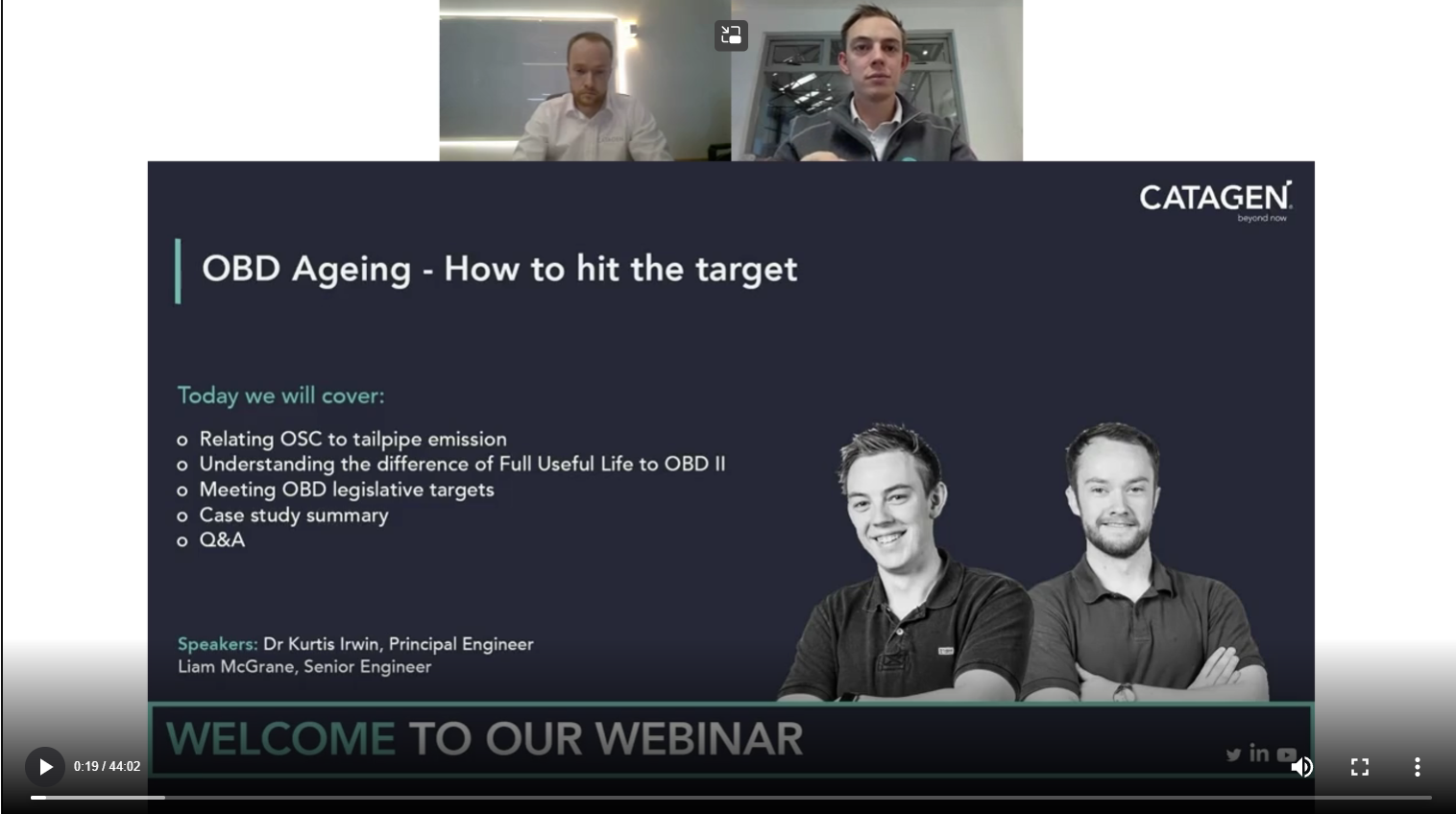 CATAGEN
beyond now

OBD Ageing - How to hit the target

Today we will cover:

o Relating OSC to tailpipe emission
o Understanding the difference of Full Useful Life to OBD II
o Meeting OBD legislative targets
o Case study summary
o Q&A

Speakers: Dr Kurtis Irwin, Principal Engineer
Liam McGrane, Senior Engineer

WELCOME TO OUR WEBINAR

0:19 / 44:02